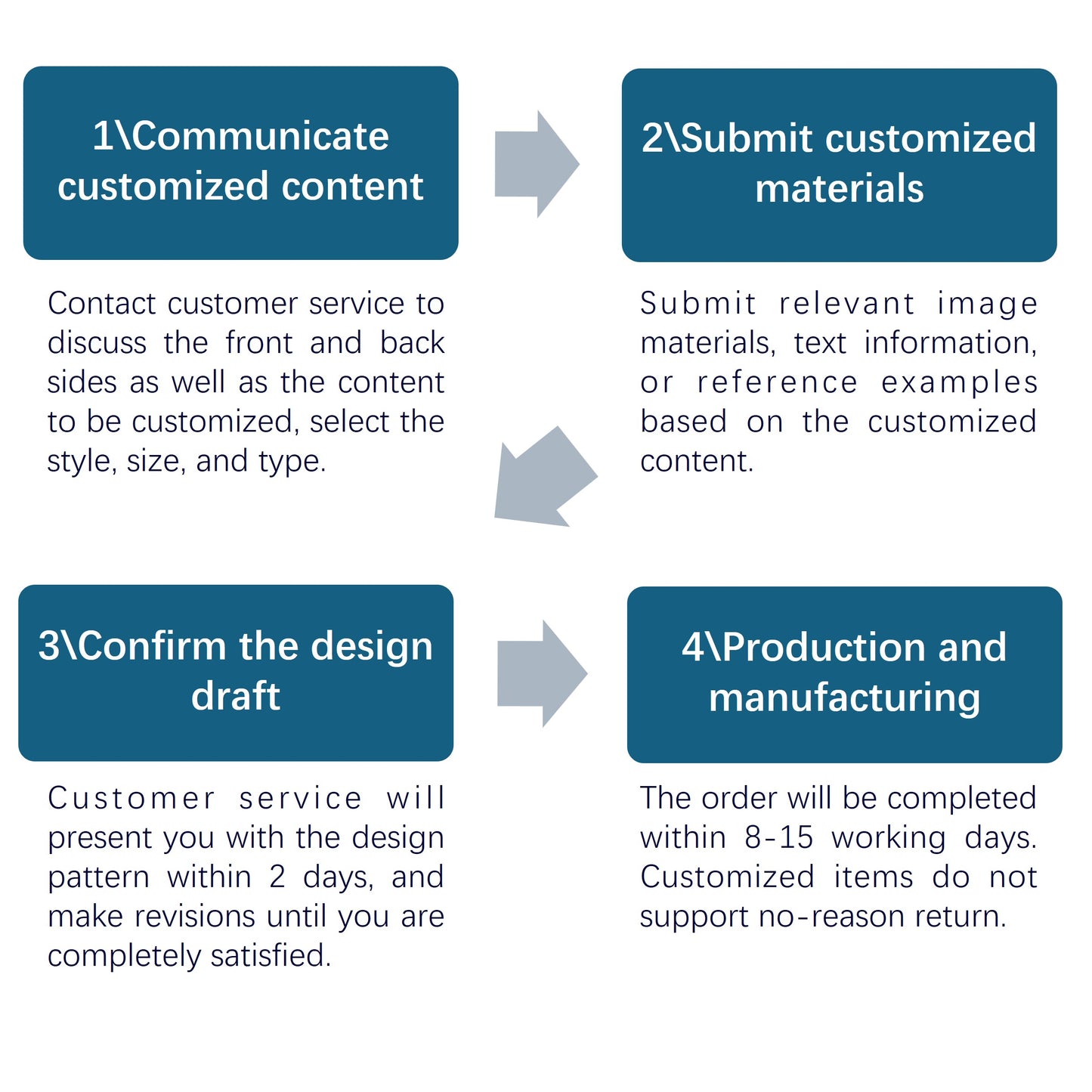 1\Communicate customized content

Contact customer service to discuss the front and back sides as well as the content to be customized, select the style, size, and type.

2\Submit customized materials

Submit relevant image materials, text information, or reference examples based on the customized content.

3\Confirm the design draft

Customer service will present you with the design pattern within 2 days, and make revisions until you are completely satisfied.

4\Production and manufacturing

The order will be completed within 8-15 working days. Customized items do not support no-reason return.